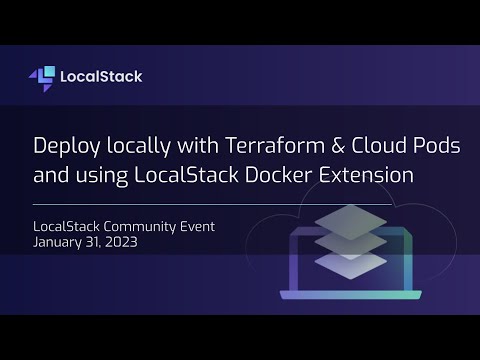 LocalStack

Deploy locally with Terraform & Cloud Pods and using LocalStack Docker Extension

LocalStack Community Event
January 31, 2023